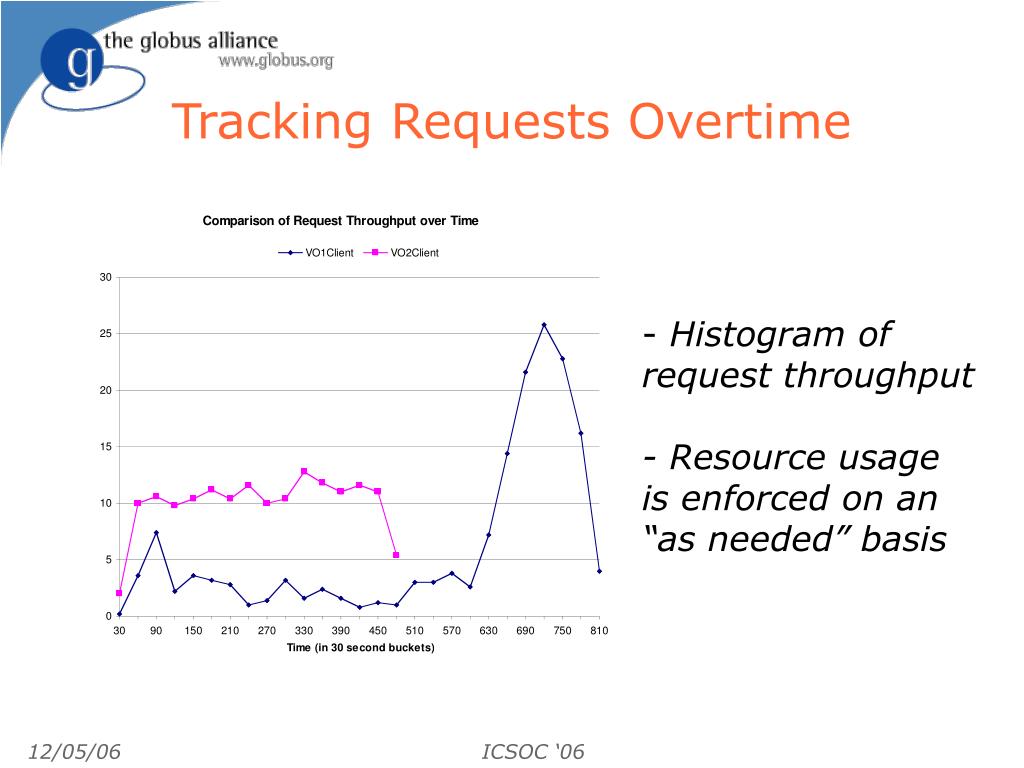 g the globus alliance
www.globus.org

Tracking Requests Overtime

Comparison of Request Throughput over Time

VO1Client VO2Client

30
25
20
15
10
5
0

30 90 150 210 270 330 390 450 510 570 630 690 750 810

Time (in 30 second buckets)

- Histogram of request throughput

- Resource usage is enforced on an “as needed” basis

12/05/06

ICSOC ‘06